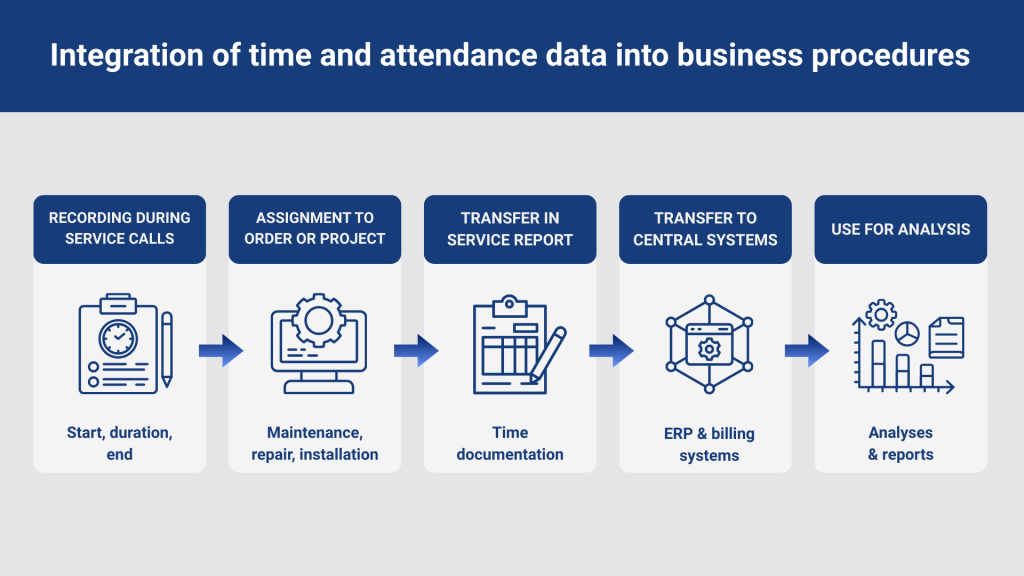 Integration of time and attendance data into business procedures

RECORDING DURING SERVICE CALLS

Start, duration, end

ASSIGNMENT TO ORDER OR PROJECT

Maintenance, repair, installation

TRANSFER IN SERVICE REPORT

Time documentation

TRANSFER TO CENTRAL SYSTEMS

ERP & billing systems

USE FOR ANALYSIS

Analyses & reports